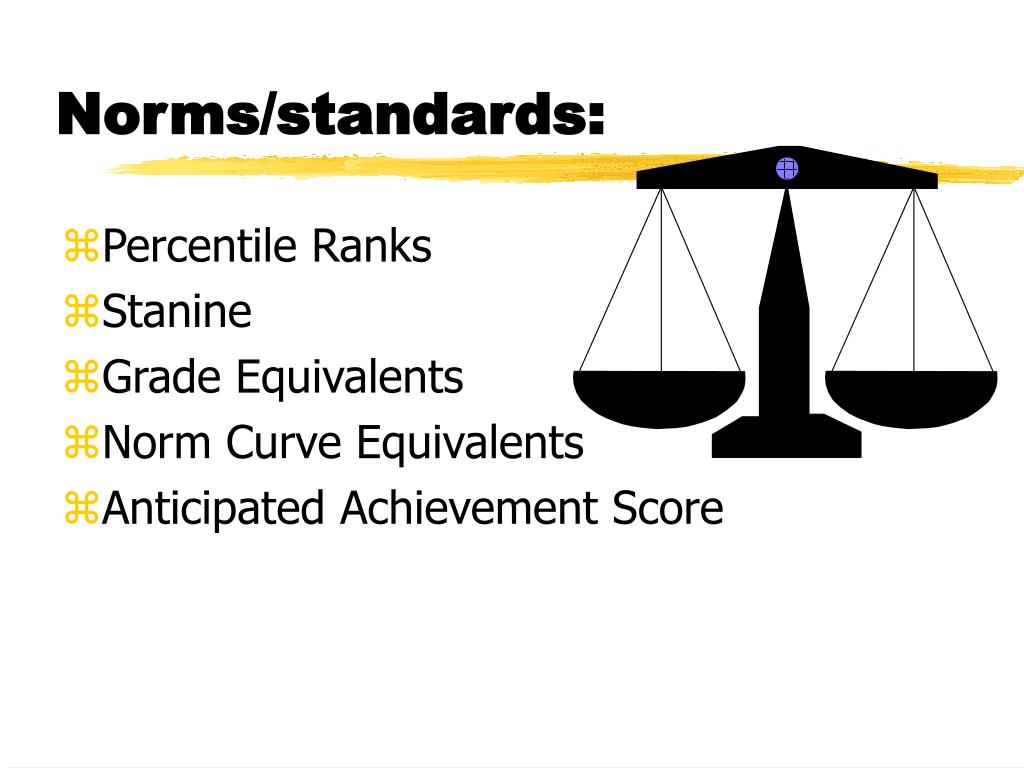 Norms/standards:

⌘Percentile Ranks
⌘Stanine
⌘Grade Equivalents
⌘Norm Curve Equivalents
⌘Anticipated Achievement Score